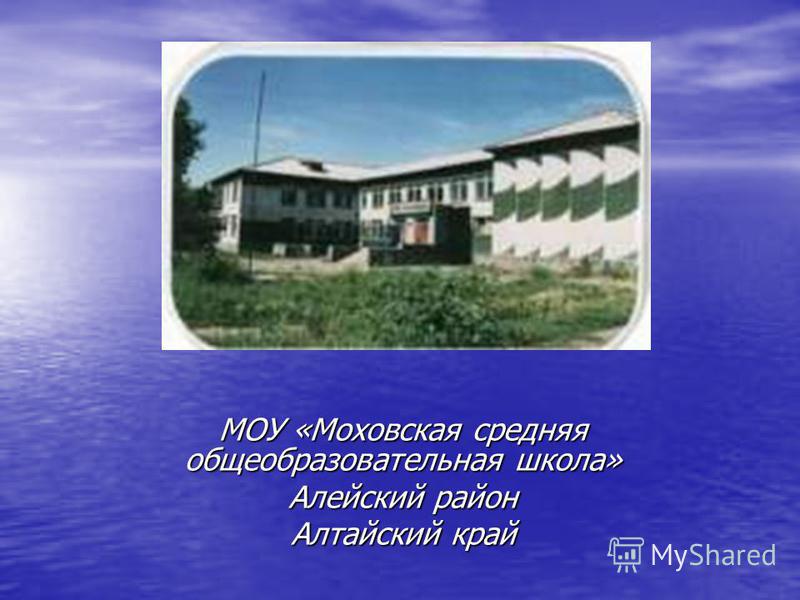 МОУ «Моховская средняя общеобразовательная школа»
Алейский район
Алтайский край

MyShared